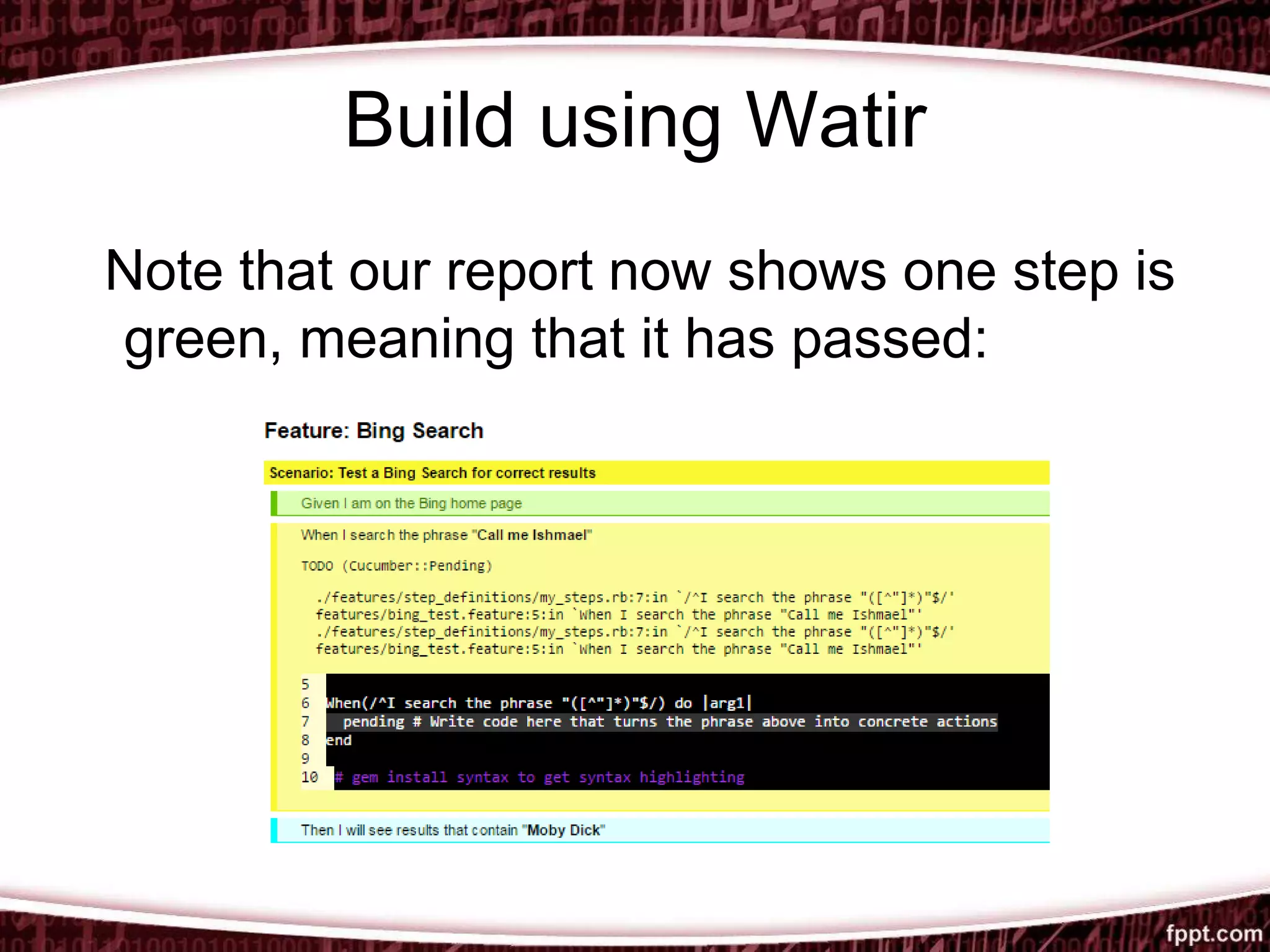 Build using Watir

Note that our report now shows one step is green, meaning that it has passed:

Feature: Bing Search

Scenario: Test a Bing Search for correct results

Given I am on the Bing home page

When I search the phrase "Call me Ishmael"

TODO (Cucumber::Pending)

./features/step_definitions/my_steps.rb:7:in `/^I search the phrase "([^"]*)"$/'
features/bing_test.feature:5:in `When I search the phrase "Call me Ishmael"'
./features/step_definitions/my_steps.rb:7:in `/^I search the phrase "([^"]*)"$/'
features/bing_test.feature:5:in `When I search the phrase "Call me Ishmael"'

5
6 When(/^I search the phrase "([^"]*)"$/) do |arg1|
7   pending # Write code here that turns the phrase above into concrete actions
8 end
9
10 # gem install syntax to get syntax highlighting

Then I will see results that contain "Moby Dick"

fppt.com